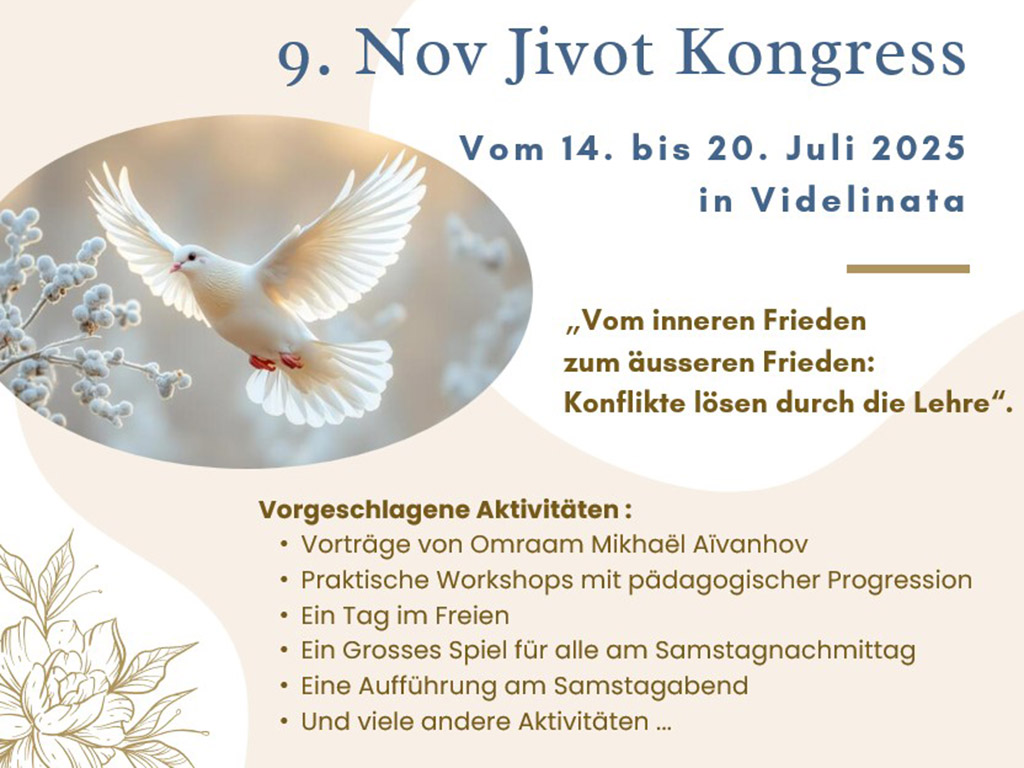 9. Nov Jivot Kongress

Vom 14. bis 20. Juli 2025
in Videlinata

„Vom inneren Frieden zum äusseren Frieden: Konflikte lösen durch die Lehre“.

Vorgeschlagene Aktivitäten :
• Vorträge von Omraam Mikhaël Aïvanhov
• Praktische Workshops mit pädagogischer Progression
• Ein Tag im Freien
• Ein Grosses Spiel für alle am Samstagnachmittag
• Eine Aufführung am Samstagabend
• Und viele andere Aktivitäten ...